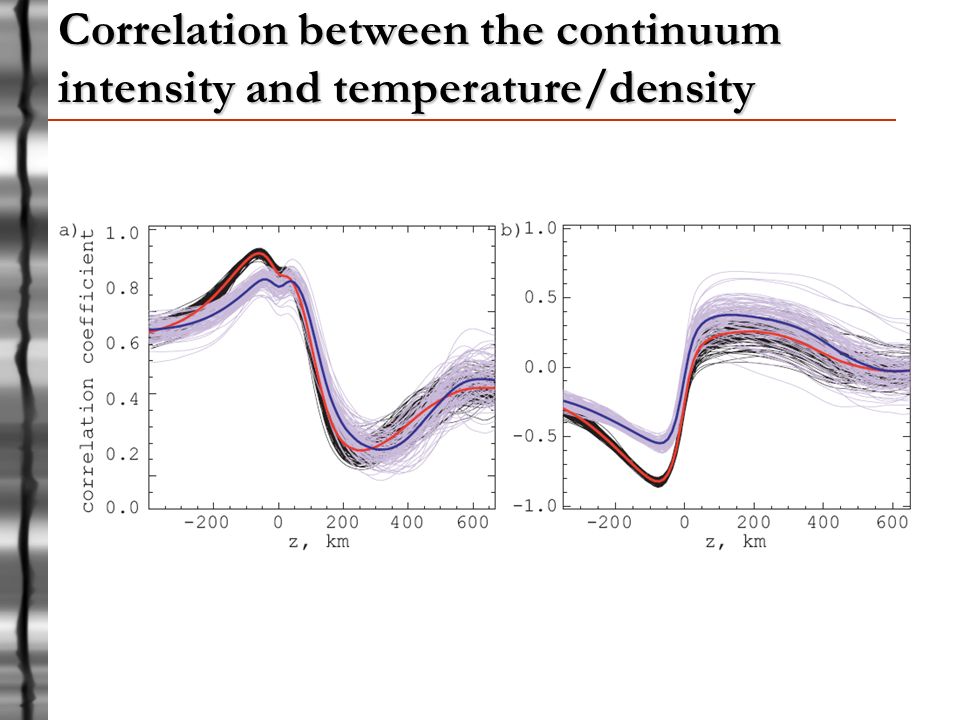 Correlation between the continuum intensity and temperature/density

a) correlation coefficient 1.0 0.8 0.6 0.4 0.2 0.0 -200 0 200 400 600 z, km

b) 1.0 0.5 0.0 -0.5 -1.0 -200 0 200 400 600 z, km